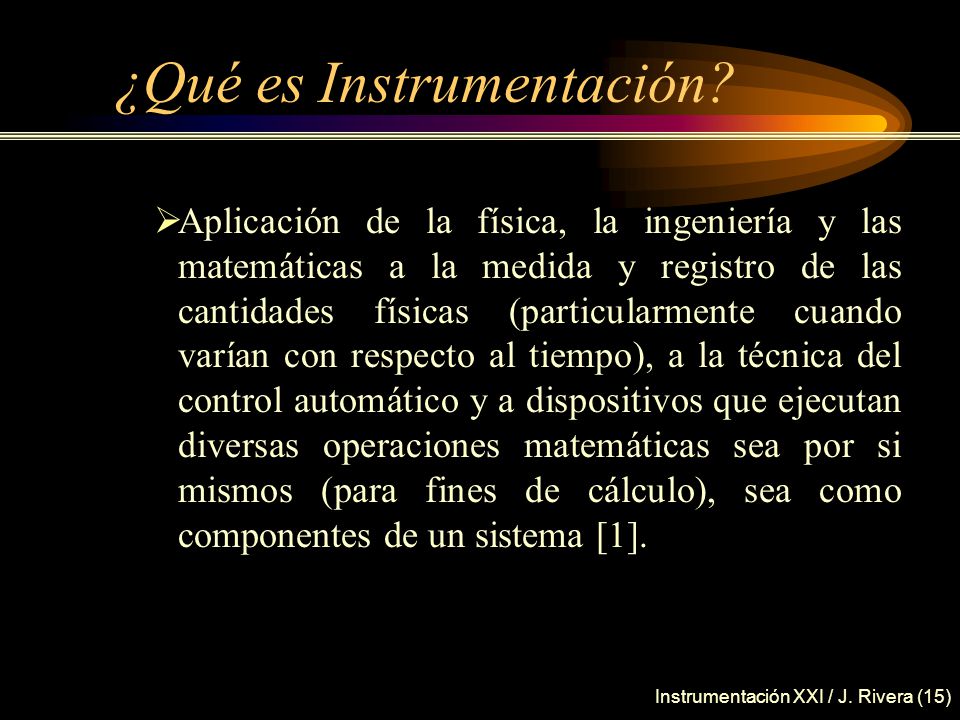 ¿Qué es Instrumentación?

➢Aplicación de la física, la ingeniería y las matemáticas a la medida y registro de las cantidades físicas (particularmente cuando varían con respecto al tiempo), a la técnica del control automático y a dispositivos que ejecutan diversas operaciones matemáticas sea por si mismos (para fines de cálculo), sea como componentes de un sistema [1].

Instrumentación XXI / J. Rivera (15)